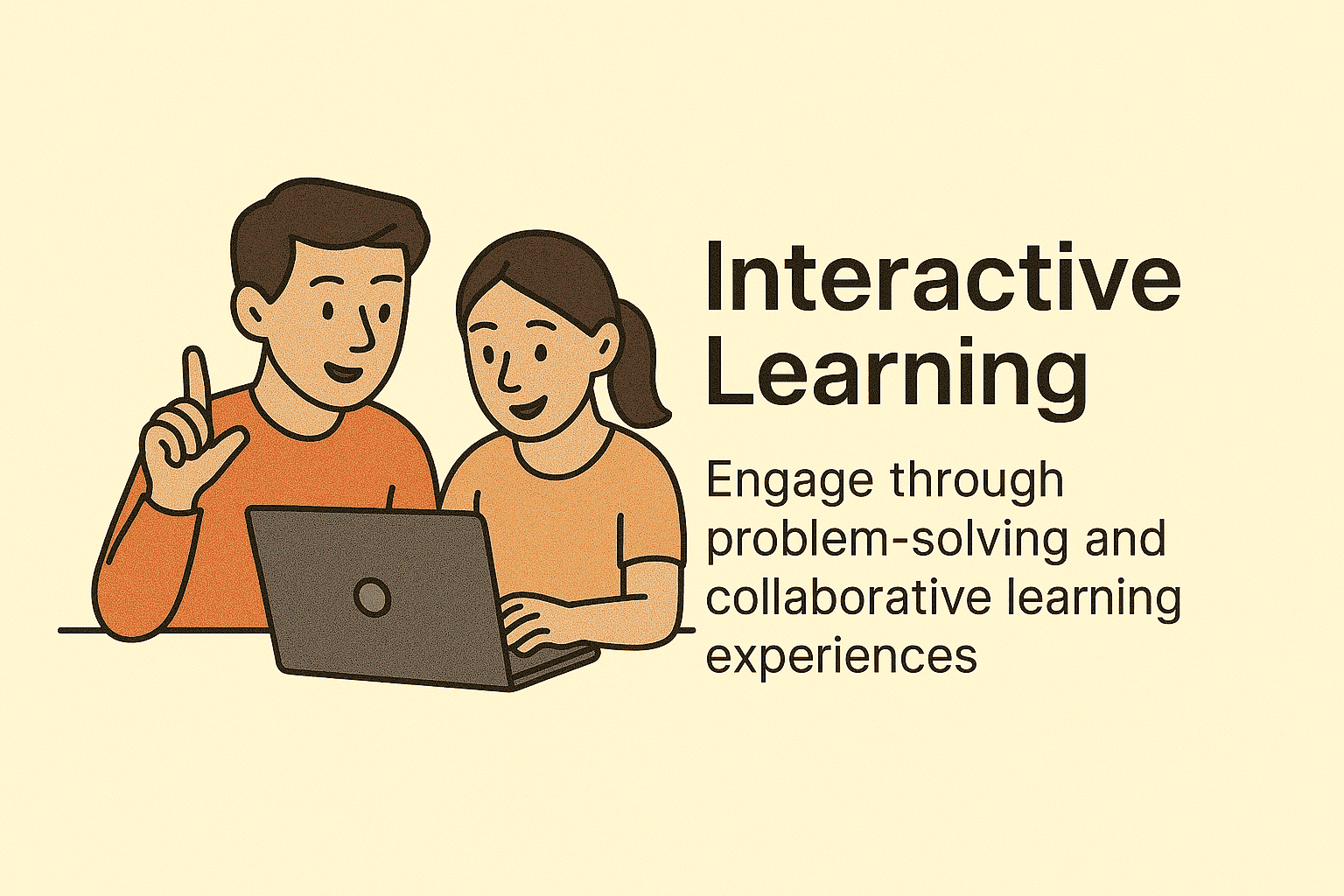 Interactive Learning

Engage through problem-solving and collaborative learning experiences